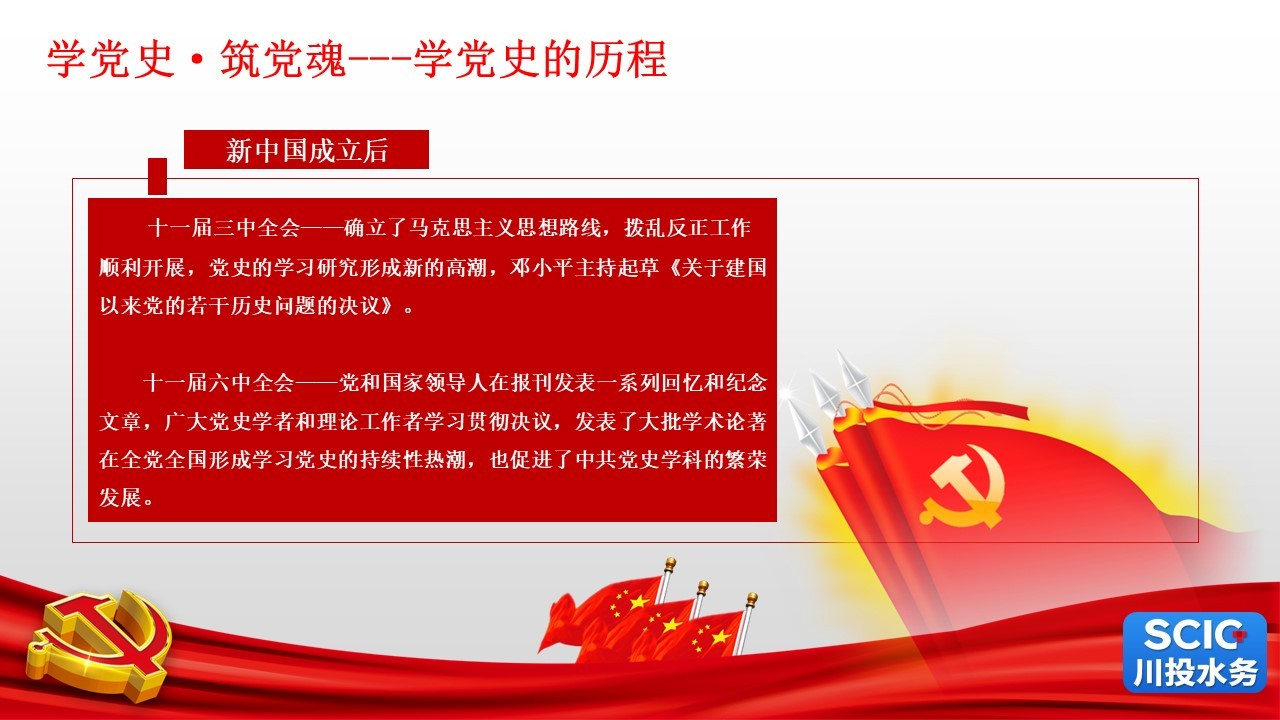 学党史·筑党魂---学党史的历程

新中国成立后

十一届三中全会——确立了马克思主义思想路线，拨乱反正工作顺利开展，党史的学习研究形成新的高潮，邓小平主持起草《关于建国以来党的若干历史问题的决议》。

十一届六中全会——党和国家领导人在报刊发表一系列回忆和纪念文章，广大党史学者和理论工作者学习贯彻决议，发表了大批学术论著在全党全国形成学习党史的持续性热潮，也促进了中共党史学科的繁荣发展。

SCIC
川投水务